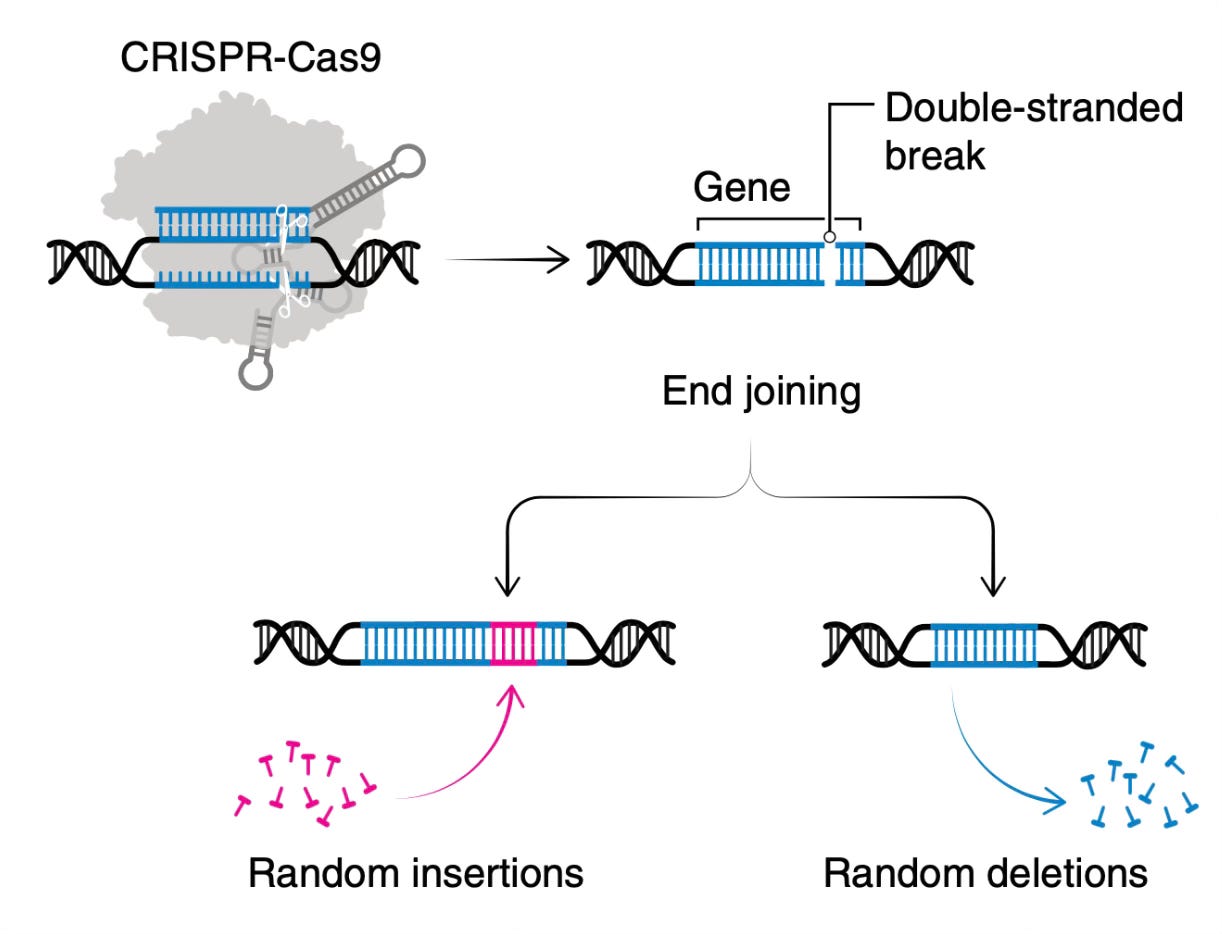 CRISPR-Cas9

Double-stranded break

Gene

End joining

Random insertions

Random deletions